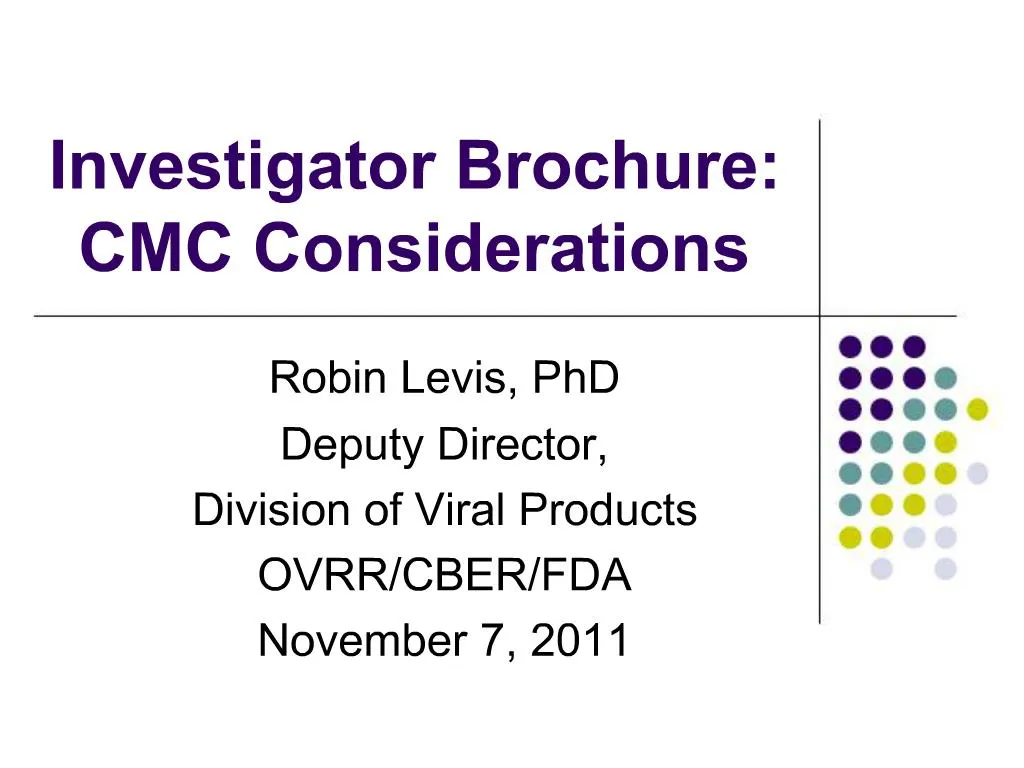 Investigator Brochure: CMC Considerations

Robin Levis, PhD
Deputy Director,
Division of Viral Products
OVRR/CBER/FDA
November 7, 2011